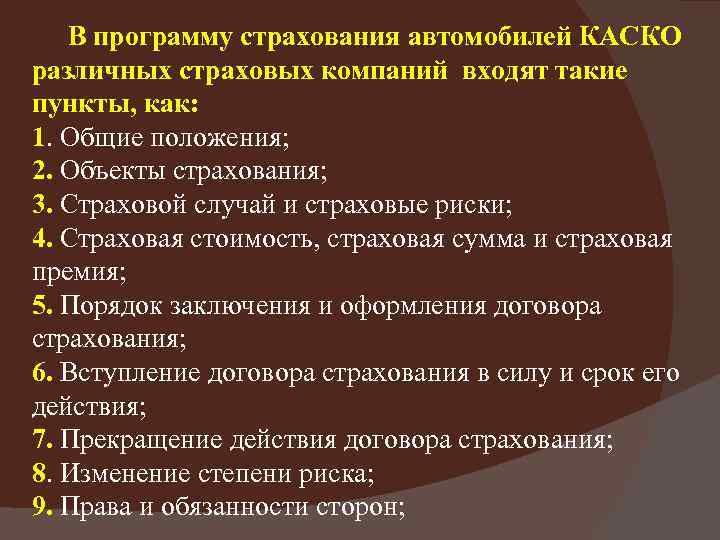 В программу страхования автомобилей КАСКО различных страховых компаний входят такие пункты, как:
1. Общие положения;
2. Объекты страхования;
3. Страховой случай и страховые риски;
4. Страховая стоимость, страховая сумма и страховая премия;
5. Порядок заключения и оформления договора страхования;
6. Вступление договора страхования в силу и срок его действия;
7. Прекращение действия договора страхования;
8. Изменение степени риска;
9. Права и обязанности сторон;